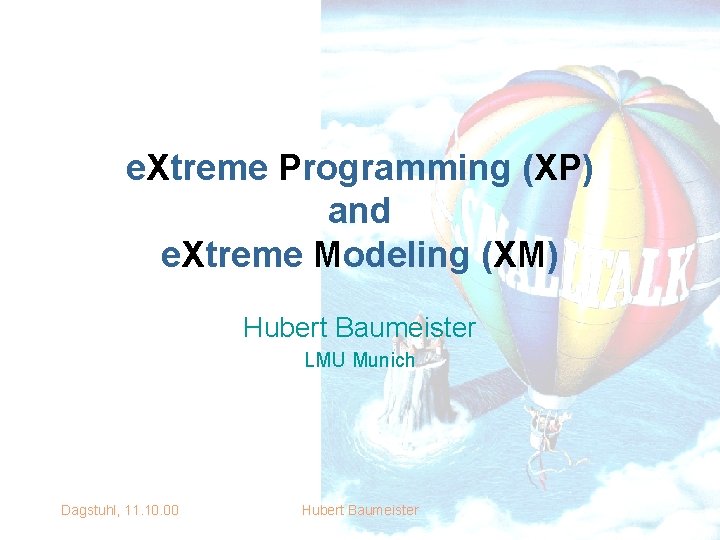 eXtreme Programming (XP)
and
eXtreme Modeling (XM)

Hubert Baumeister

LMU Munich

SMALLTALK

Dagstuhl, 11.10.00

Hubert Baumeister